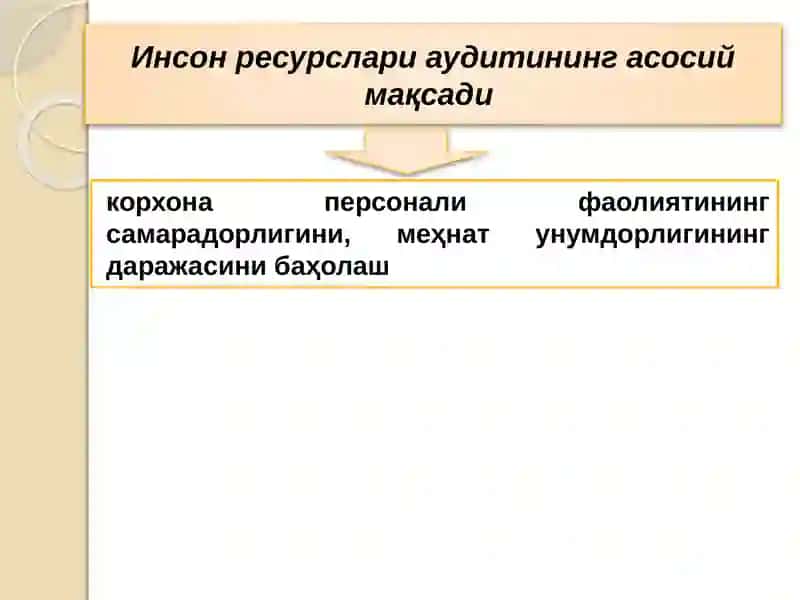 Инсон ресурслари аудитининг асосий мақсади

корхона персонали фаолиятининг самарадорлигини, меҳнат унумдорлигининг даражасини баҳолаш